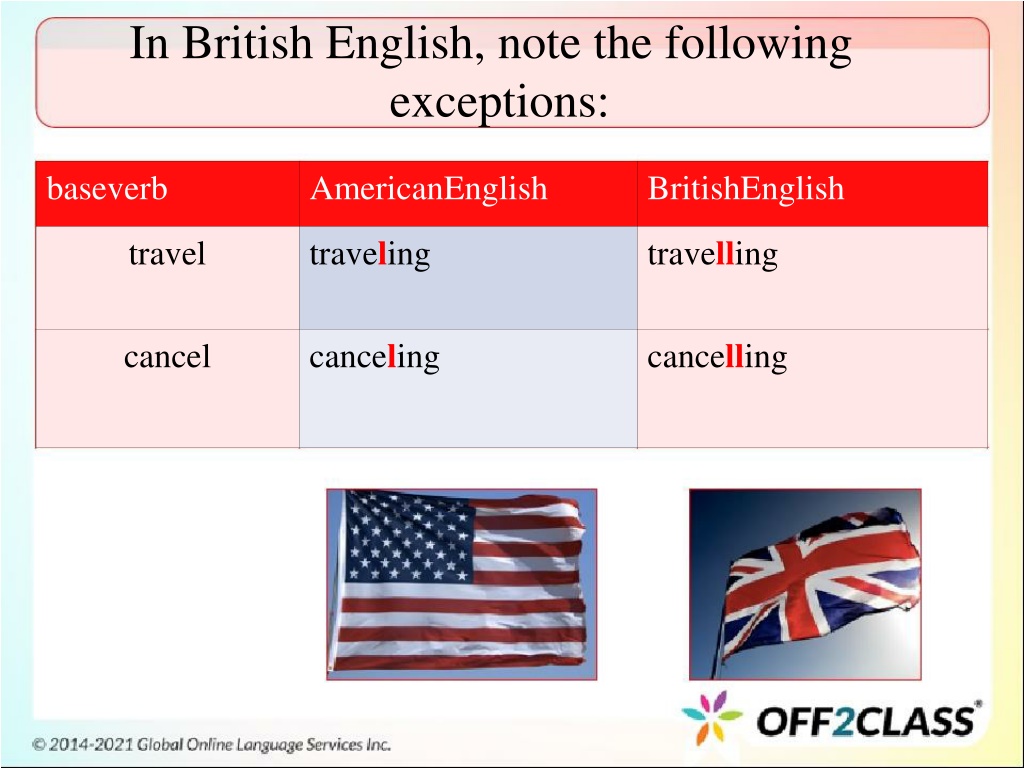 In British English, note the following exceptions:

| baseverb | AmericanEnglish | BritishEnglish |
|---|---|---|
| travel | traveling | travelling |
| cancel | canceling | cancelling |

OFF2CLASS®

© 2014-2021 Global Online Language Services Inc.